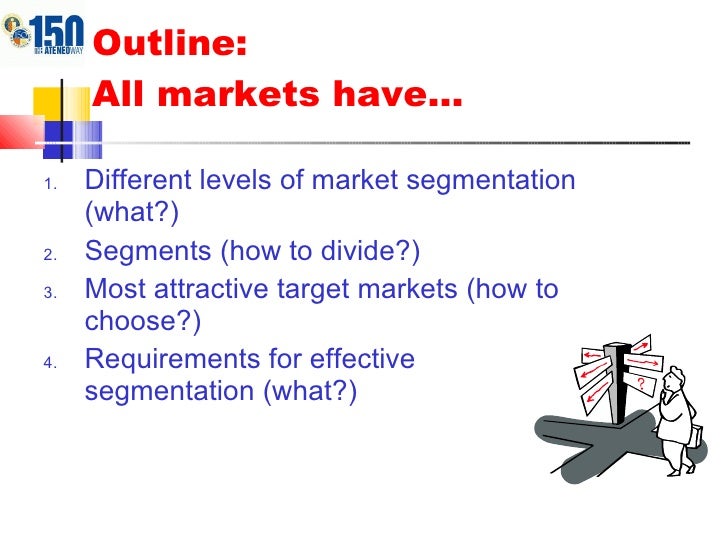 150
ATENEO WAY

Outline:
All markets have…

1. Different levels of market segmentation (what?)
2. Segments (how to divide?)
3. Most attractive target markets (how to choose?)
4. Requirements for effective segmentation (what?)

?